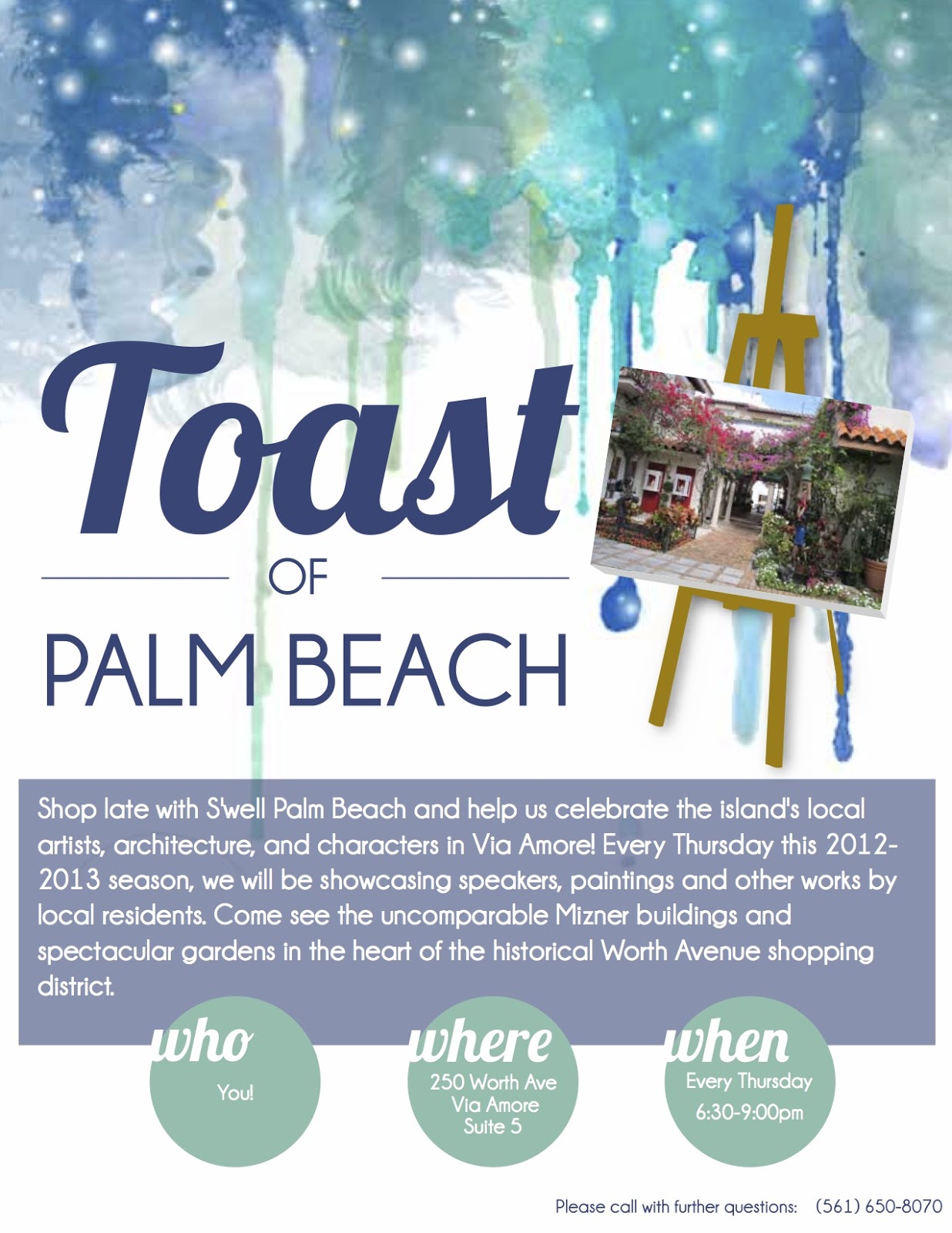 Toast

OF

PALM BEACH

Shop late with S'well Palm Beach and help us celebrate the island's local artists, architecture, and characters in Via Amore! Every Thursday this 2012-2013 season, we will be showcasing speakers, paintings and other works by local residents. Come see the uncomparable Mizner buildings and spectacular gardens in the heart of the historical Worth Avenue shopping district.

who
You!

where
250 Worth Ave
Via Amore
Suite 5

when
Every Thursday
6:30-9:00pm

Please call with further questions: (561) 650-8070